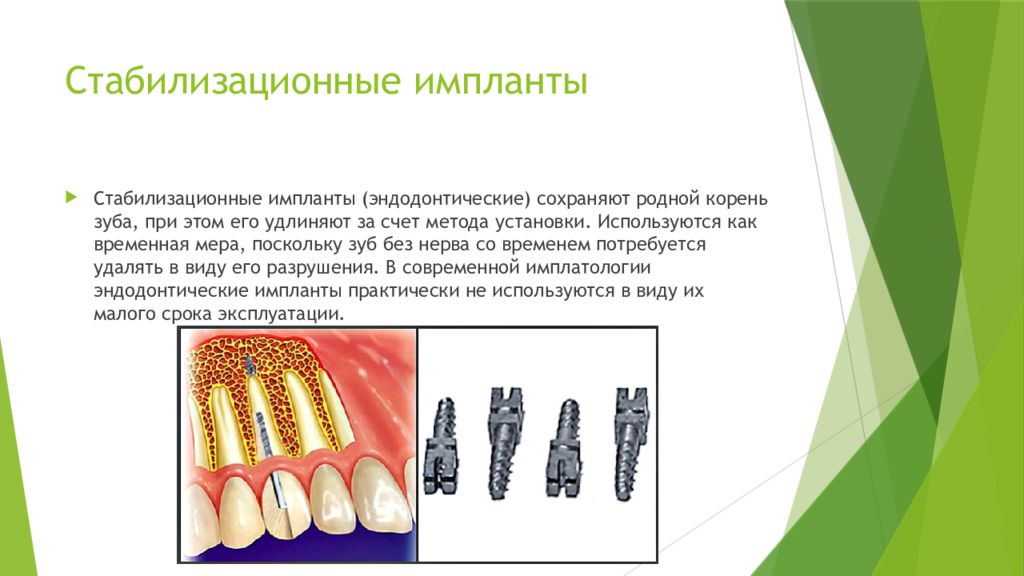 Стабилизационные импланты

Стабилизационные импланты (эндодонтические) сохраняют родной корень зуба, при этом его удлиняют за счет метода установки. Используются как временная мера, поскольку зуб без нерва со временем потребуется удалять в виду его разрушения. В современной имплатологии эндодонтические импланты практически не используются в виду их малого срока эксплуатации.